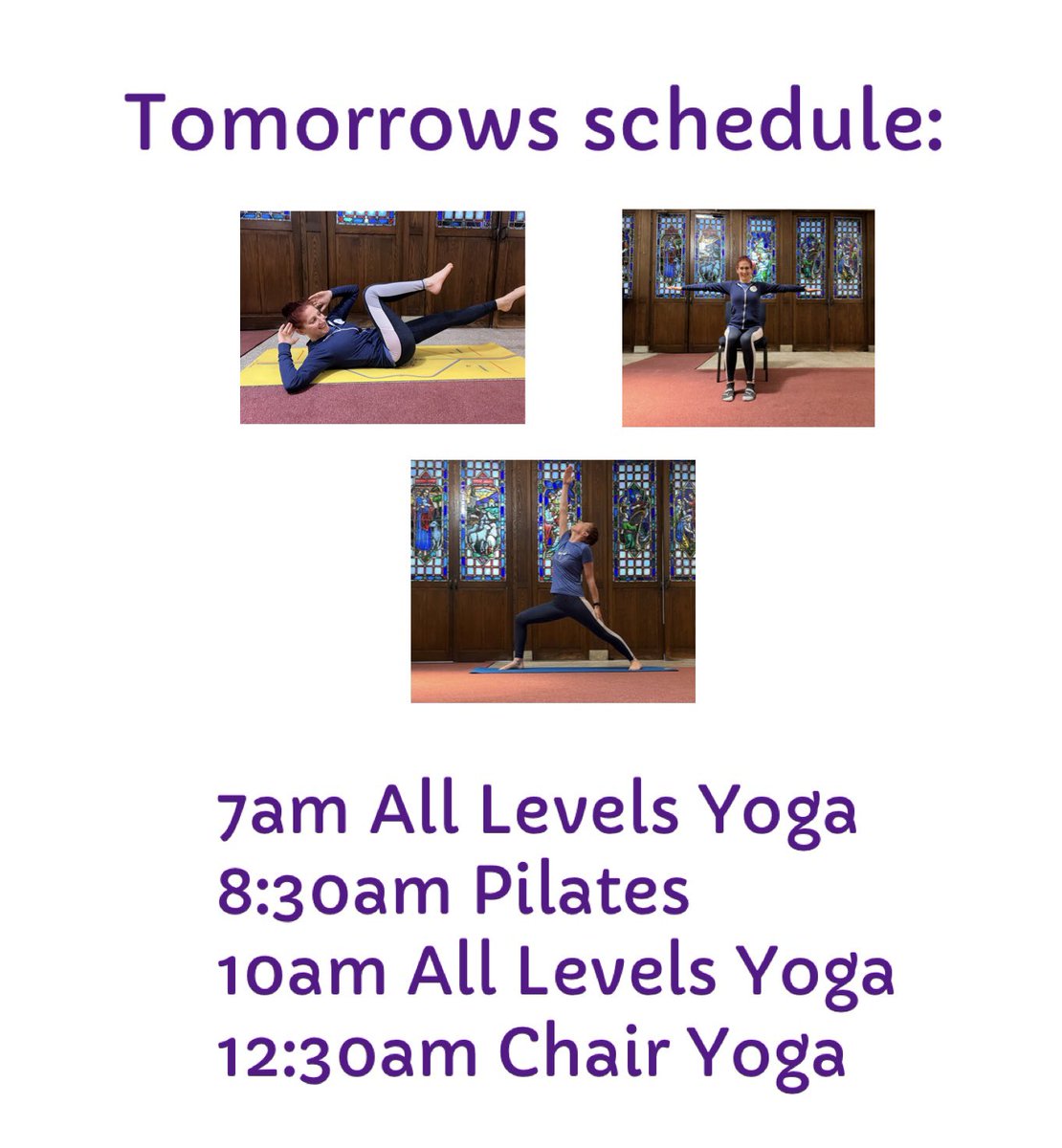 Tomorrows schedule:

7am All Levels Yoga
8:30am Pilates
10am All Levels Yoga
12:30am Chair Yoga